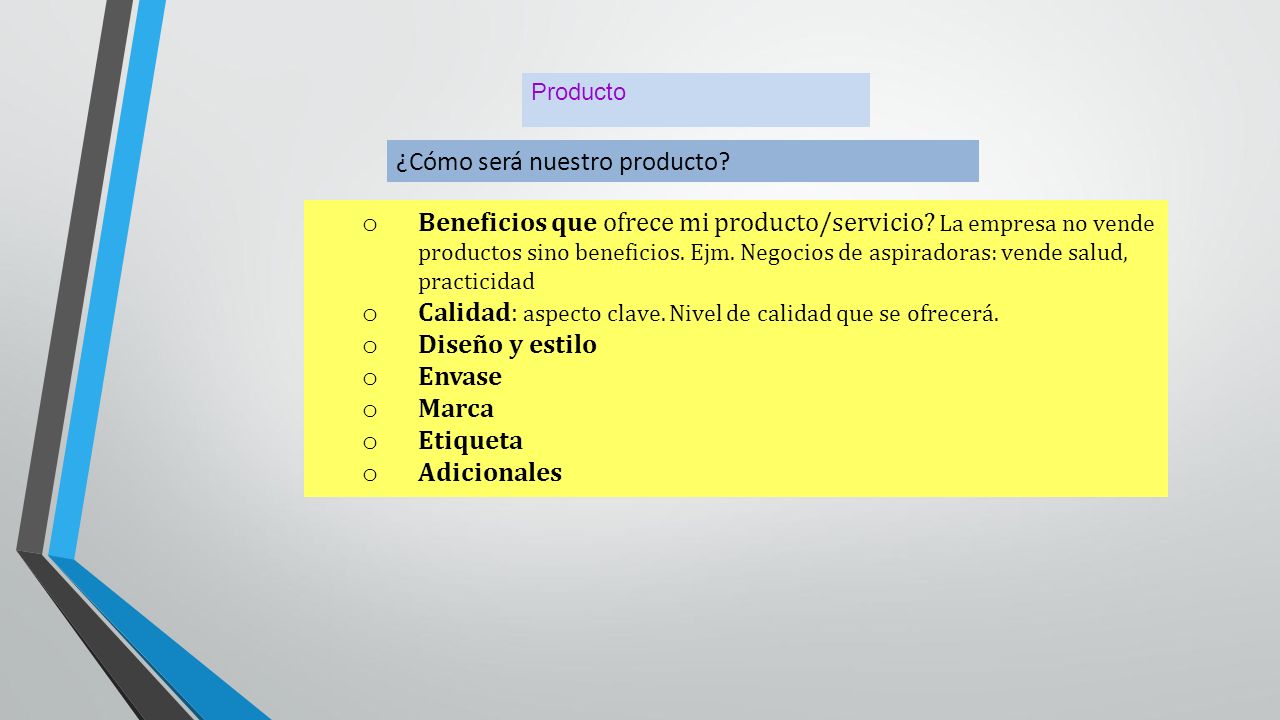 Producto

¿Cómo será nuestro producto?

o Beneficios que ofrece mi producto/servicio? La empresa no vende productos sino beneficios. Ejm. Negocios de aspiradoras: vende salud, practicidad
o Calidad: aspecto clave. Nivel de calidad que se ofrecerá.
o Diseño y estilo
o Envase
o Marca
o Etiqueta
o Adicionales